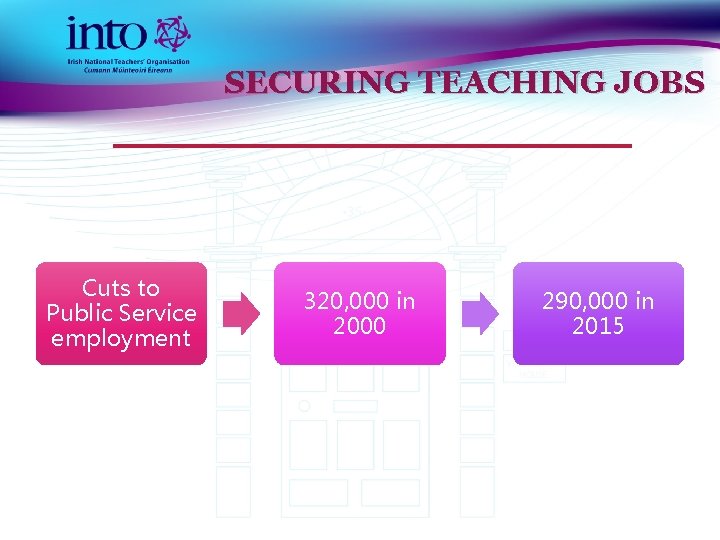 into
Irish National Teachers' Organisation
Cumann Múinteoirí Éireann

SECURING TEACHING JOBS

Cuts to Public Service employment

320,000 in 2000

290,000 in 2015